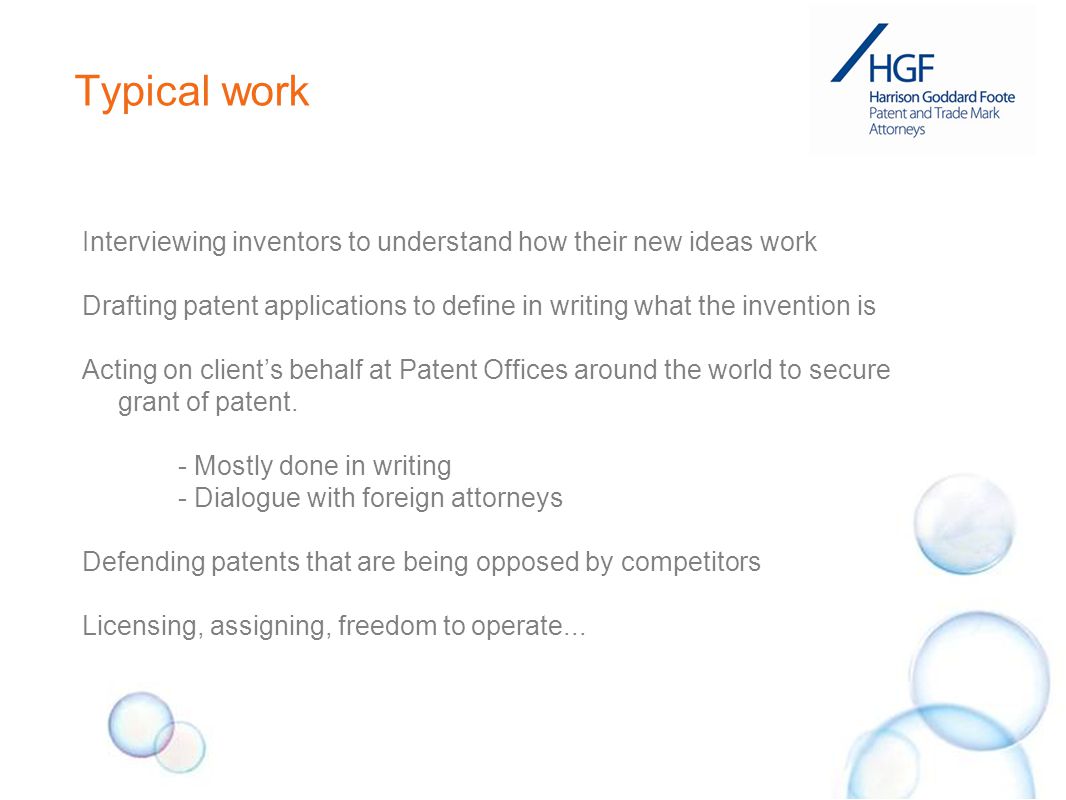 Typical work

HGF
Harrison Goddard Foote
Patent and Trade Mark Attorneys

Interviewing inventors to understand how their new ideas work

Drafting patent applications to define in writing what the invention is

Acting on client's behalf at Patent Offices around the world to secure grant of patent.

- Mostly done in writing
- Dialogue with foreign attorneys

Defending patents that are being opposed by competitors

Licensing, assigning, freedom to operate...